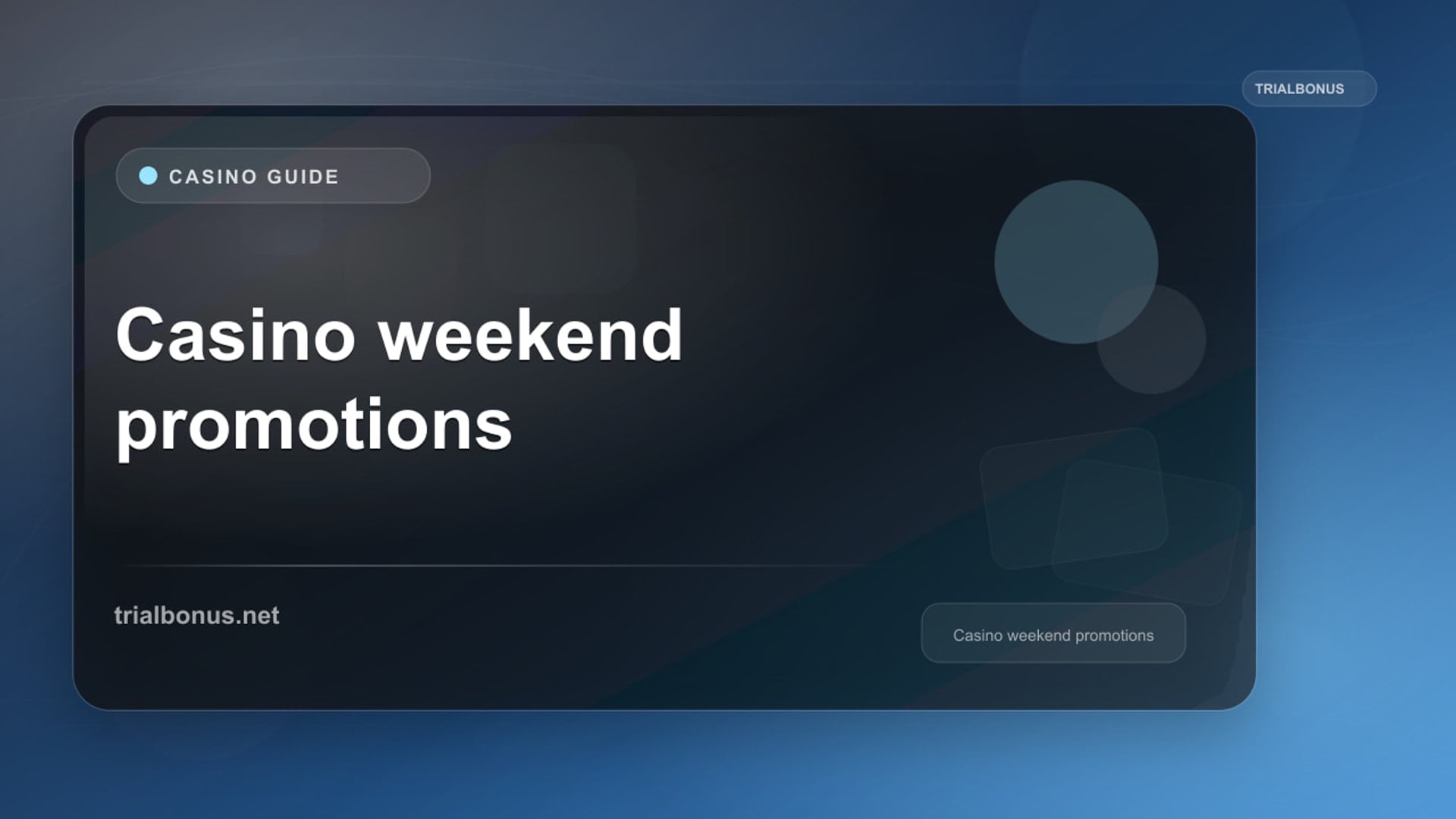 TRIALBONUS

CASINO GUIDE

Casino weekend promotions

trialbonus.net

Casino weekend promotions